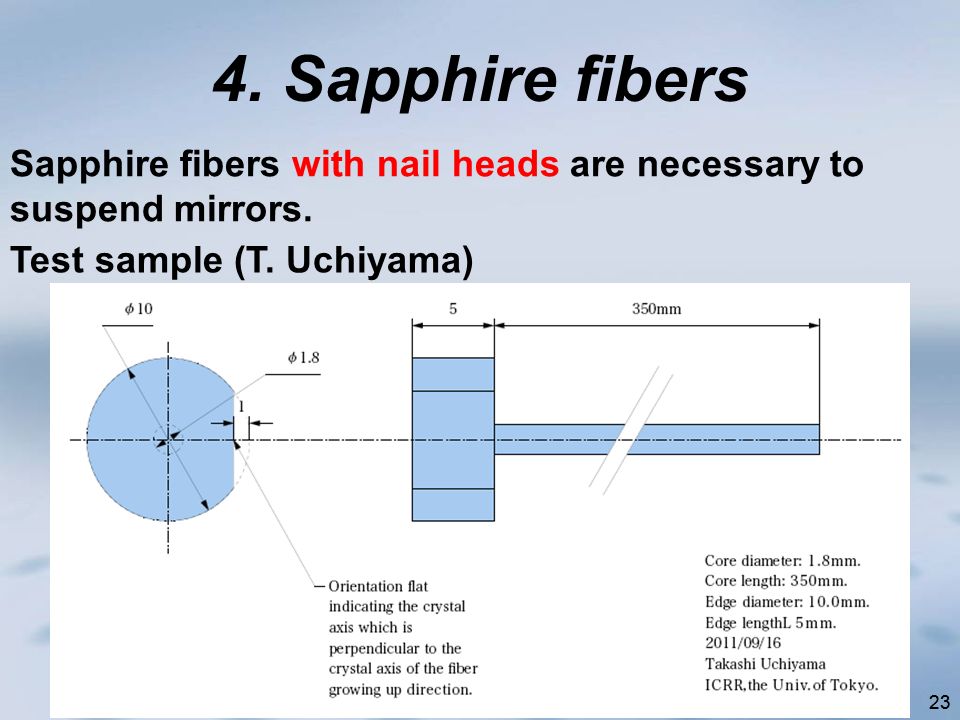 4. Sapphire fibers

Sapphire fibers with nail heads are necessary to suspend mirrors.

Test sample (T. Uchiyama)

$\phi 10$

$\phi 1.8$

1

5

350mm

Orientation flat indicating the crystal axis which is perpendicular to the crystal axis of the fiber growing up direction.

Core diameter: 1.8mm.
Core length: 350mm.
Edge diameter: 10.0mm.
Edge lengthL 5mm.
2011/09/16
Takashi Uchiyama
ICRR,the Univ.of Tokyo.

23